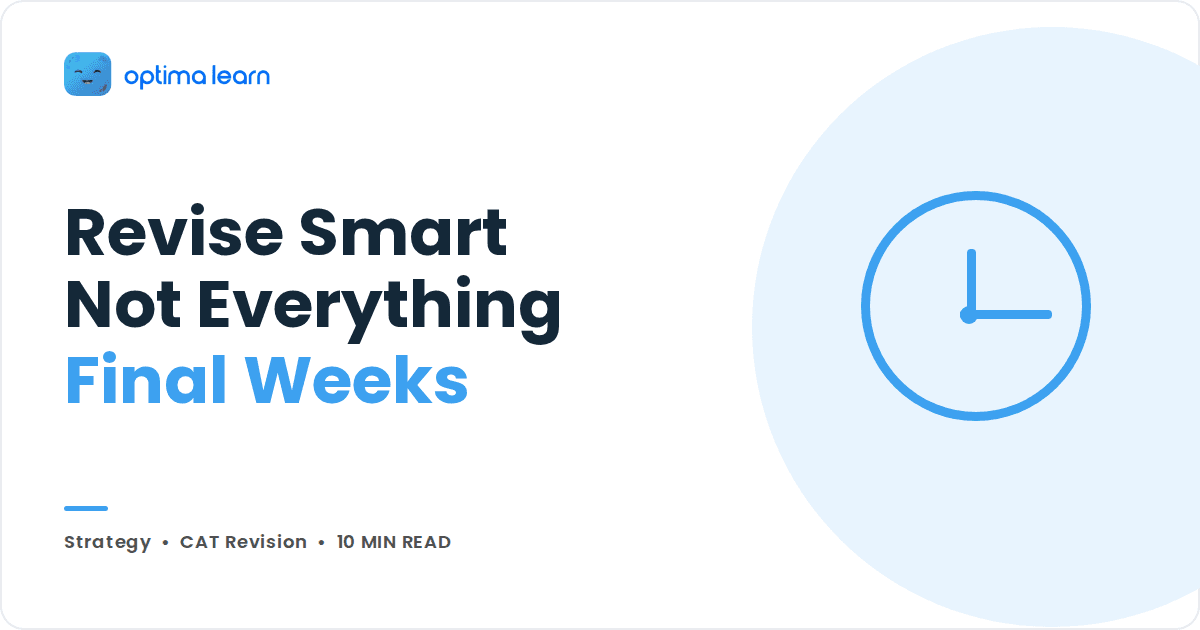 optima learn

Revise Smart Not Everything Final Weeks

Strategy • CAT Revision • 10 MIN READ